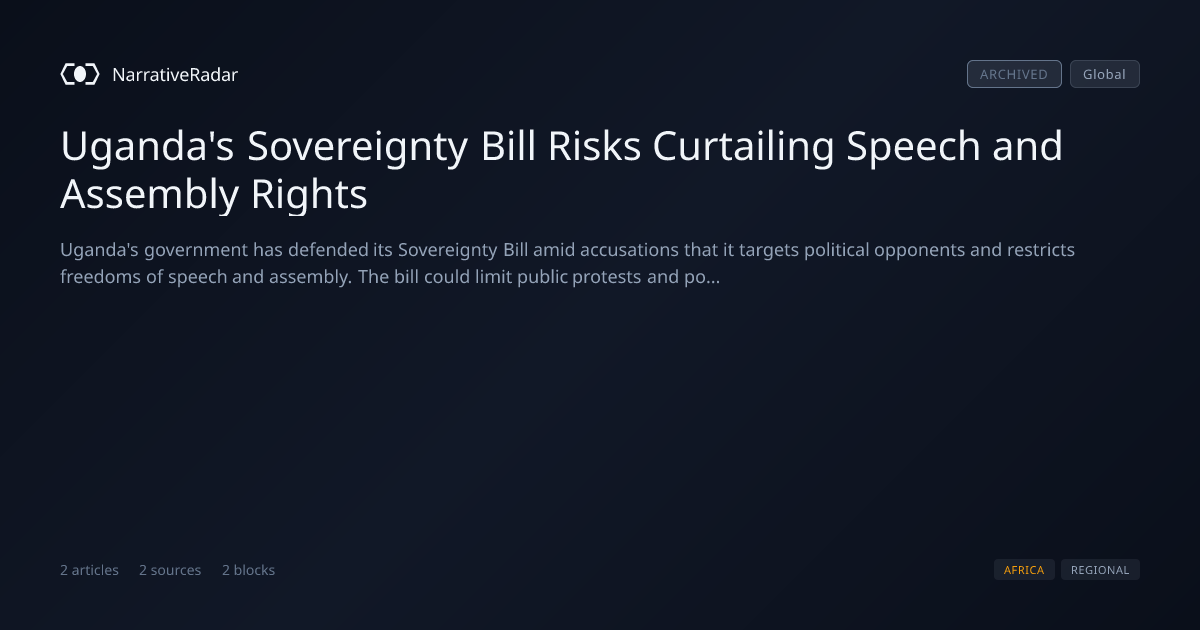 NarrativeRadar

ARCHIVED Global

Uganda's Sovereignty Bill Risks Curtailing Speech and Assembly Rights

Uganda's government has defended its Sovereignty Bill amid accusations that it targets political opponents and restricts freedoms of speech and assembly. The bill could limit public protests and po...

2 articles 2 sources 2 blocks

AFRICA REGIONAL